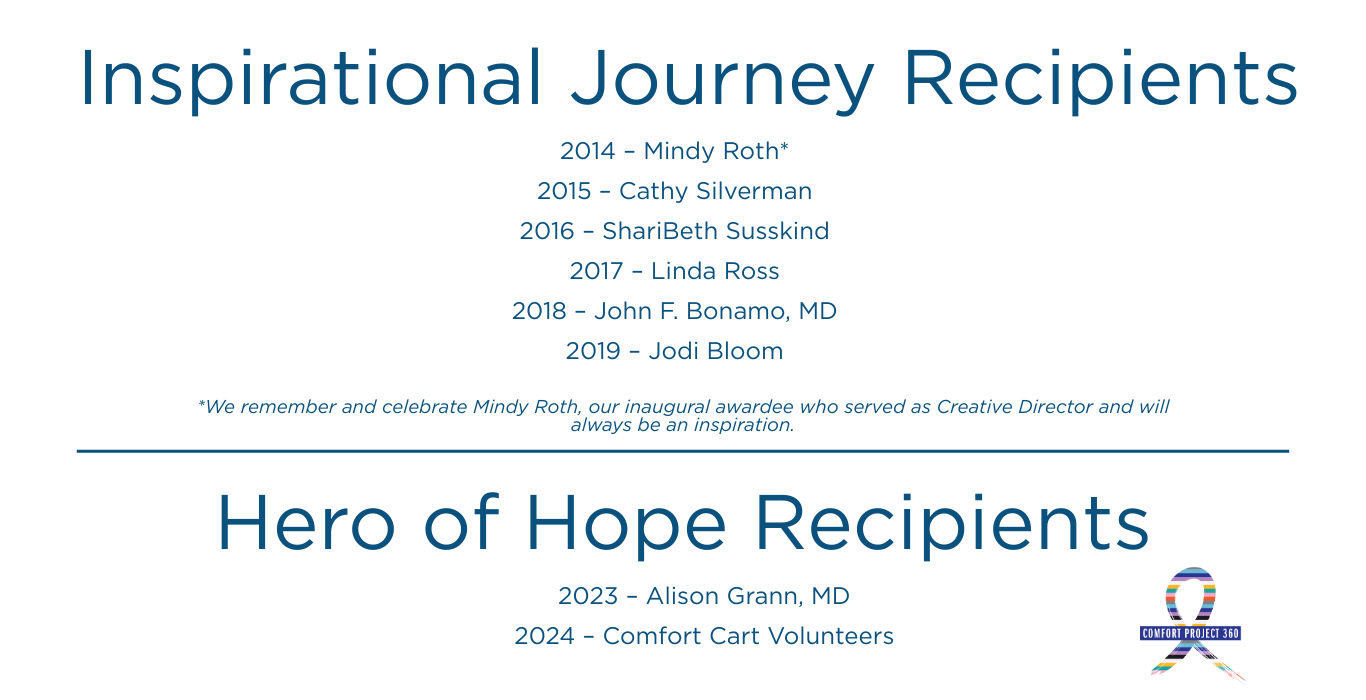 Inspirational Journey Recipients

2014 – Mindy Roth*

2015 – Cathy Silverman

2016 – ShariBeth Susskind

2017 – Linda Ross

2018 – John F. Bonamo, MD

2019 – Jodi Bloom

*We remember and celebrate Mindy Roth, our inaugural awardee who served as Creative Director and will always be an inspiration.

Hero of Hope Recipients

2023 – Alison Grann, MD

2024 – Comfort Cart Volunteers

COMFORT PROJECT 360